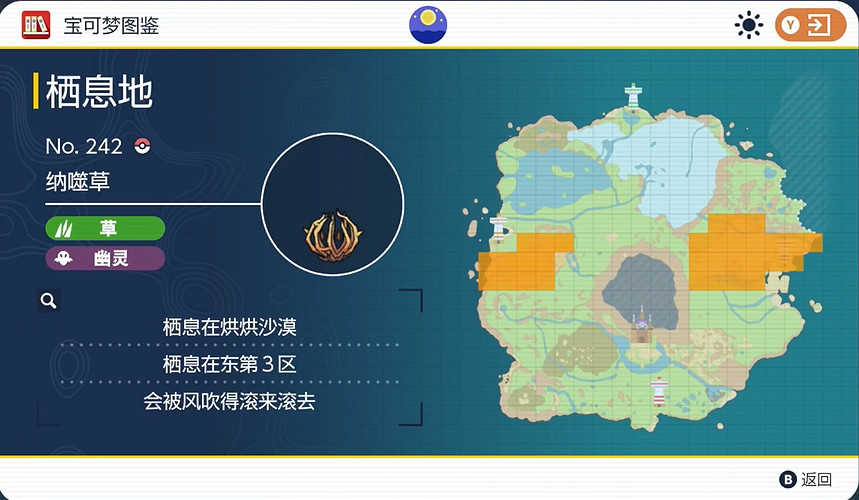 宝可梦图鉴

Y

栖息地

No. 242

纳噬草

草

幽灵

栖息在烘烘沙漠

栖息在东第３区

会被风吹得滚来滚去

B 返回